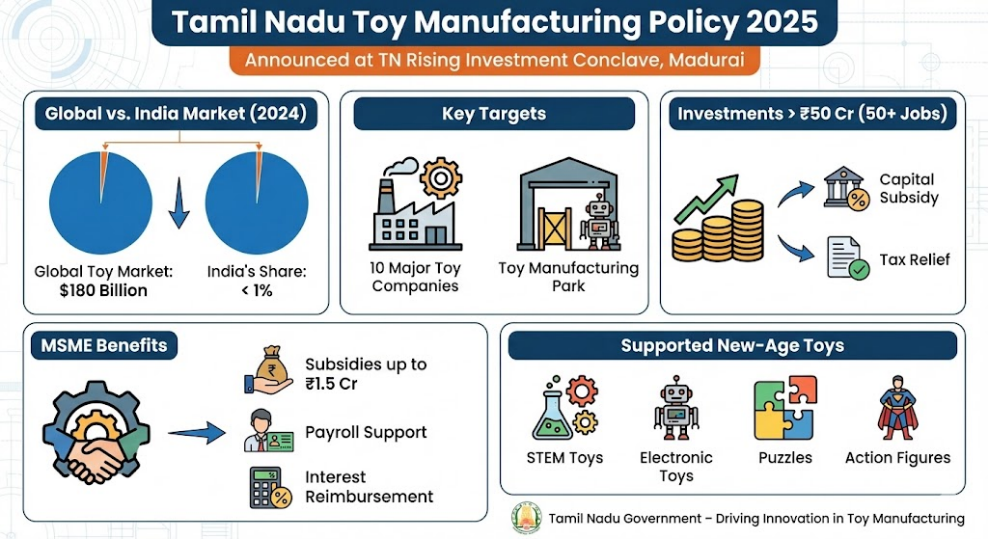 Tamil Nadu Toy Manufacturing Policy 2025

Announced at TN Rising Investment Conclave, Madurai

Global vs. India Market (2024)

Global Toy Market: $180 Billion

India's Share: < 1%

Key Targets

10 Major Toy Companies

Toy Manufacturing Park

Investments > ₹50 Cr (50+ Jobs)

Capital Subsidy

Tax Relief

MSME Benefits

Subsidies up to ₹1.5 Cr

Payroll Support

Interest Reimbursement

Supported New-Age Toys

STEM Toys

Electronic Toys

Puzzles

Action Figures

Tamil Nadu Government – Driving Innovation in Toy Manufacturing